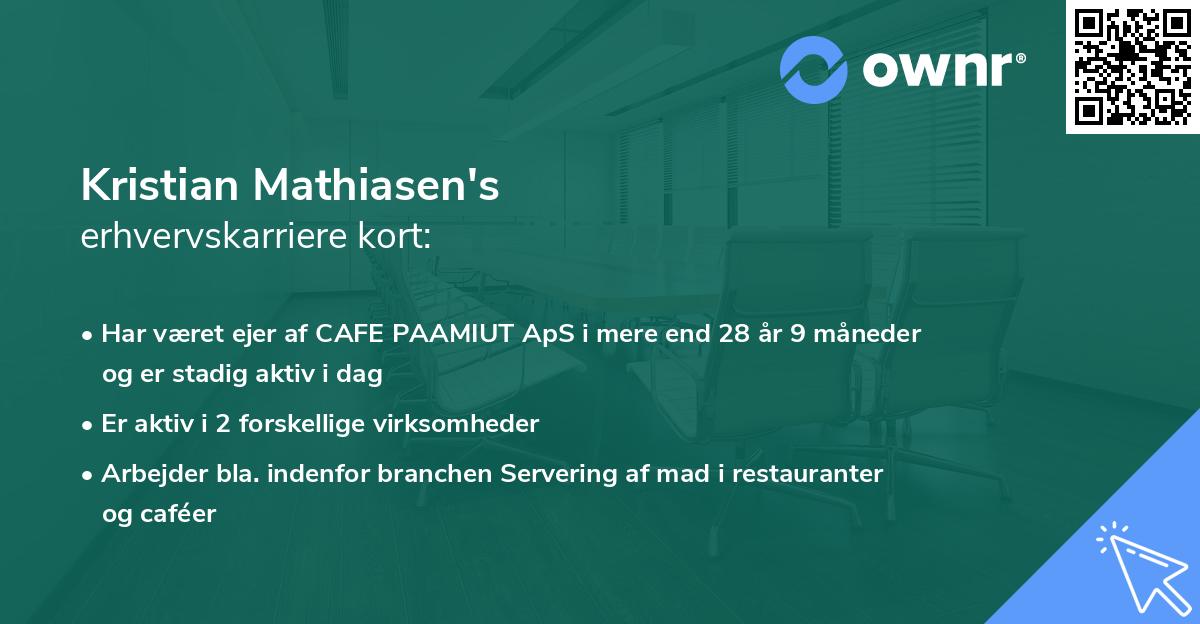 ownr®

Kristian Mathiasen's
erhvervskarriere kort:

• Har været ejer af CAFE PAAMIUT ApS i mere end 28 år 9 måneder og er stadig aktiv i dag

• Er aktiv i 2 forskellige virksomheder

• Arbejder bla. indenfor branchen Servering af mad i restauranter og caféer